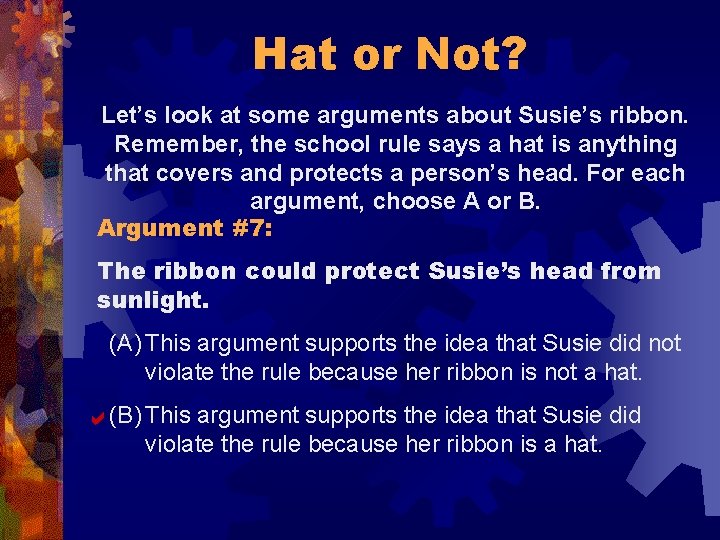 Hat or Not?

Let's look at some arguments about Susie's ribbon. Remember, the school rule says a hat is anything that covers and protects a person's head. For each argument, choose A or B.

Argument #7:

The ribbon could protect Susie's head from sunlight.

(A) This argument supports the idea that Susie did not violate the rule because her ribbon is not a hat.

✓ (B) This argument supports the idea that Susie did violate the rule because her ribbon is a hat.